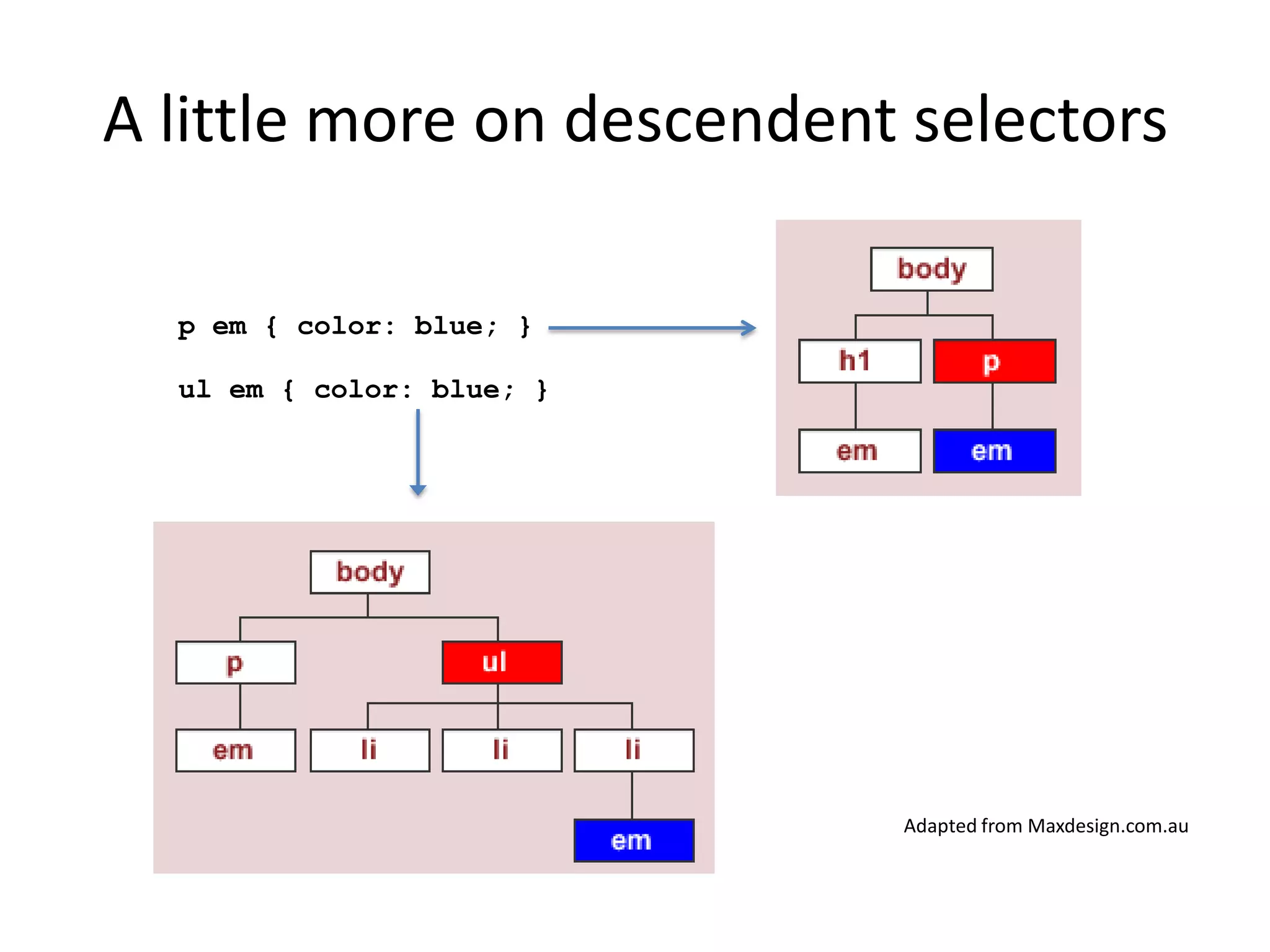 A little more on descendent selectors

p em { color: blue; }

ul em { color: blue; }

body

h1

p

em

em

body

p

ul

em

li

li

li

em

Adapted from Maxdesign.com.au